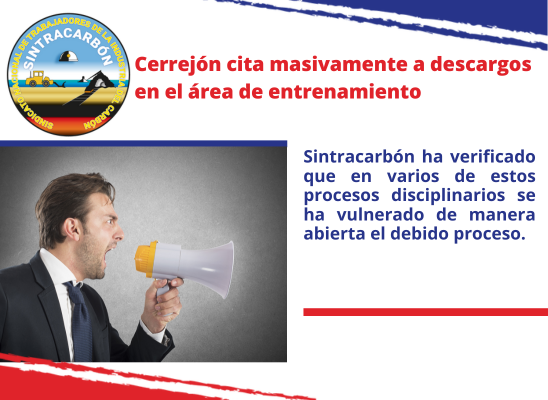 SINDICATO NACIONAL DE TRABAJADORES DE LA INDUSTRIA DEL CARBÓN
SINTRACARBÓN

Cerrejón cita masivamente a descargos en el área de entrenamiento

Sintracarbón ha verificado que en varios de estos procesos disciplinarios se ha vulnerado de manera abierta el debido proceso.